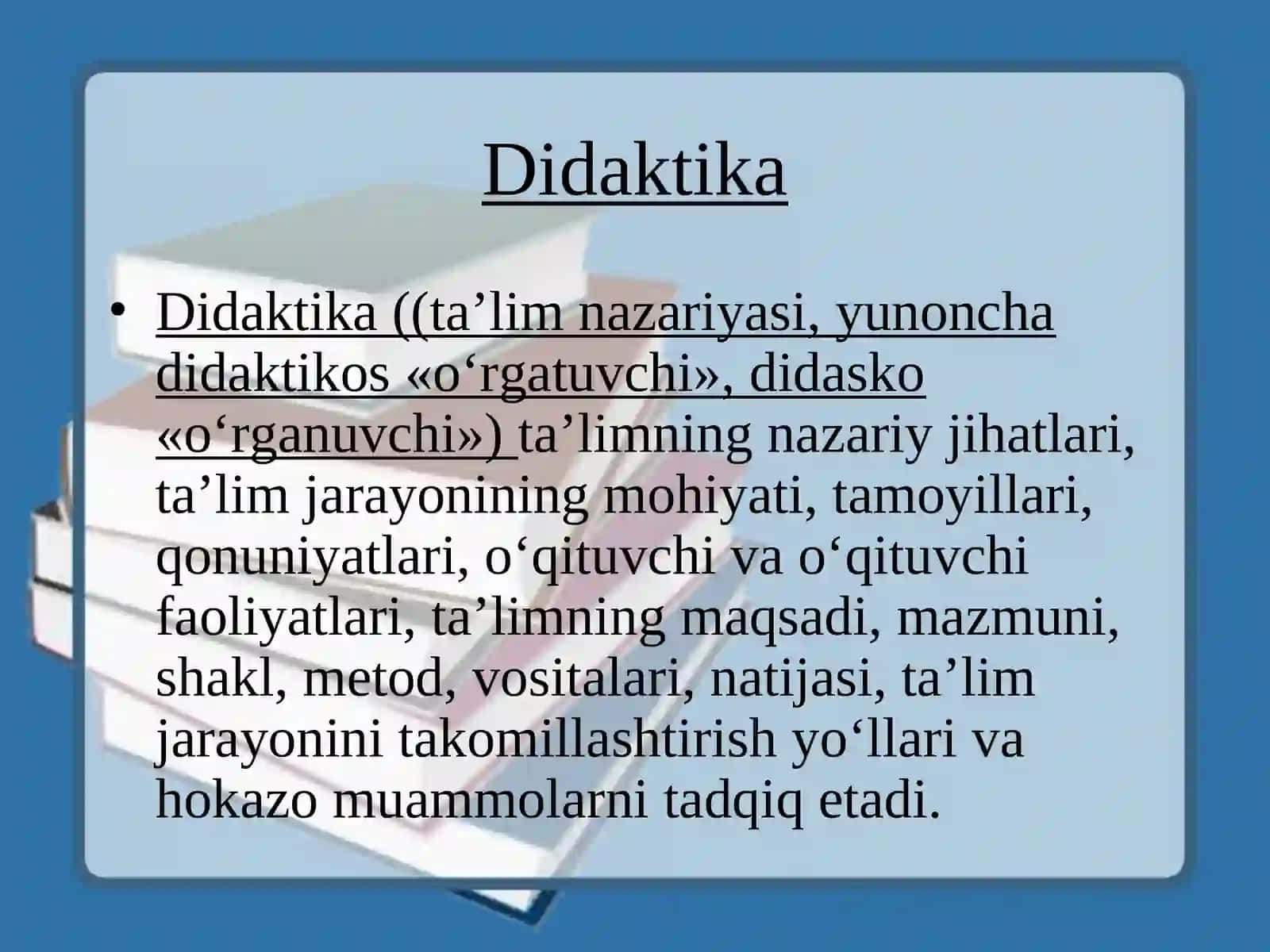 Didaktika

• Didaktika ((ta’lim nazariyasi, yunoncha didaktikos «o‘rgatuvchi», didasko «o‘rganuvchi») ta’limning nazariy jihatlari, ta’lim jarayonining mohiyati, tamoyillari, qonuniyatlari, o‘qituvchi va o‘qituvchi faoliyatlari, ta’limning maqsadi, mazmuni, shakl, metod, vositalari, natijasi, ta’lim jarayonini takomillashtirish yo‘llari va hokazo muammolarni tadqiq etadi.